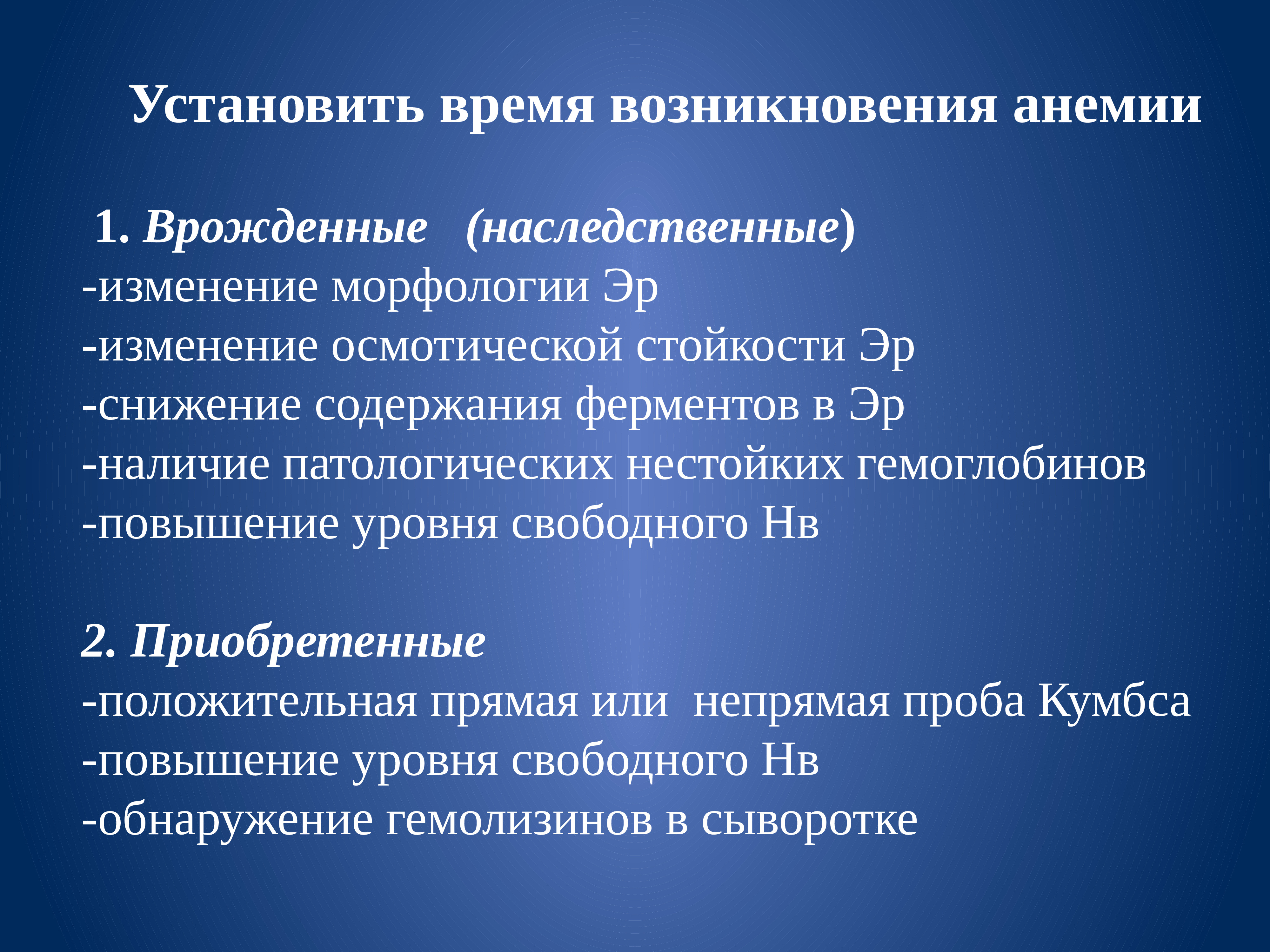 Установить время возникновения анемии

1. Врожденные (наследственные)
-изменение морфологии Эр
-изменение осмотической стойкости Эр
-снижение содержания ферментов в Эр
-наличие патологических нестойких гемоглобинов
-повышение уровня свободного Нв

2. Приобретенные
-положительная прямая или непрямая проба Кумбса
-повышение уровня свободного Нв
-обнаружение гемолизинов в сыворотке